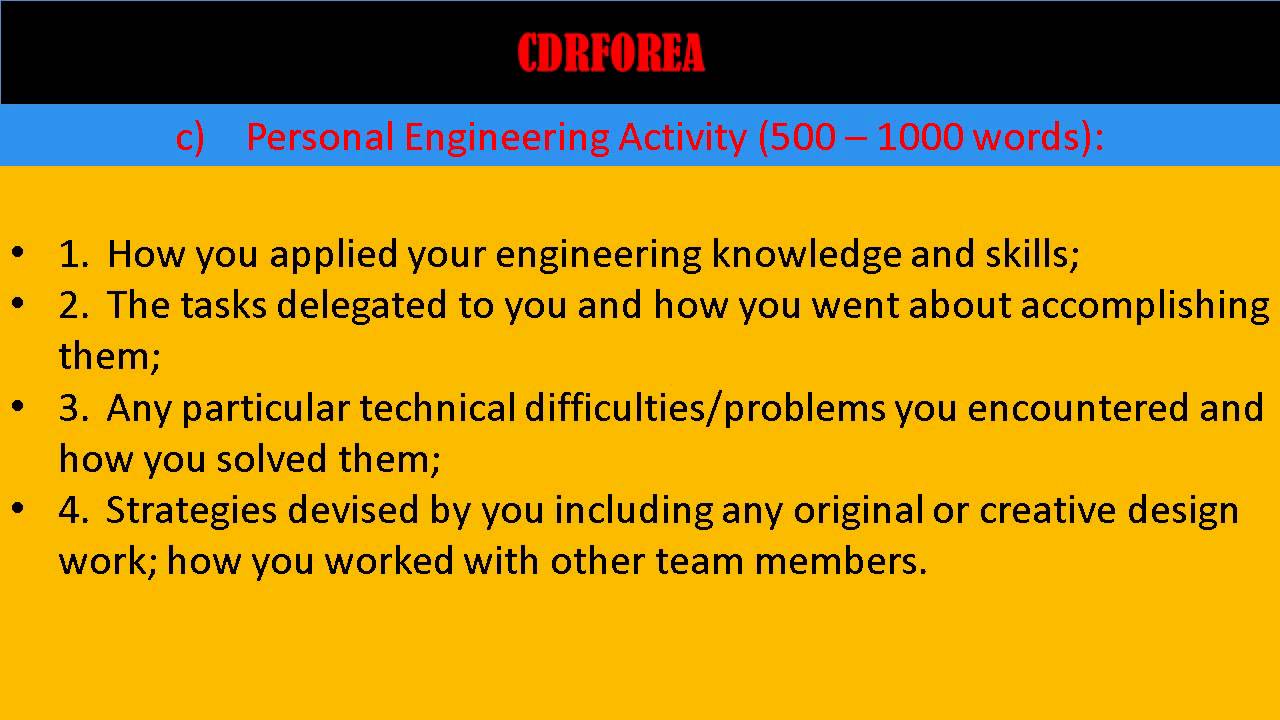 CDRFOREA

c) Personal Engineering Activity (500 – 1000 words):

• 1. How you applied your engineering knowledge and skills;
• 2. The tasks delegated to you and how you went about accomplishing them;
• 3. Any particular technical difficulties/problems you encountered and how you solved them;
• 4. Strategies devised by you including any original or creative design work; how you worked with other team members.